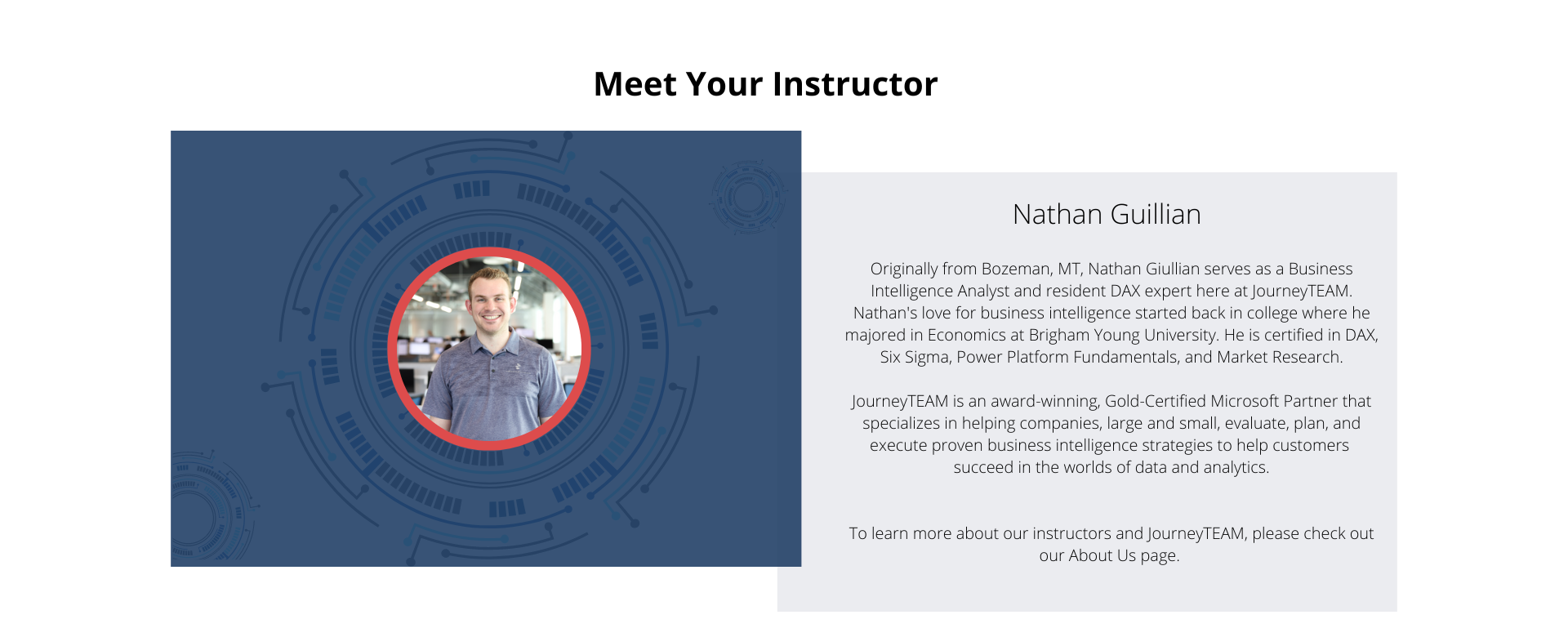 Meet Your Instructor

Nathan Guillian

Originally from Bozeman, MT, Nathan Giullian serves as a Business Intelligence Analyst and resident DAX expert here at JourneyTEAM. Nathan's love for business intelligence started back in college where he majored in Economics at Brigham Young University. He is certified in DAX, Six Sigma, Power Platform Fundamentals, and Market Research.

JourneyTEAM is an award-winning, Gold-Certified Microsoft Partner that specializes in helping companies, large and small, evaluate, plan, and execute proven business intelligence strategies to help customers succeed in the worlds of data and analytics.

To learn more about our instructors and JourneyTEAM, please check out our About Us page.